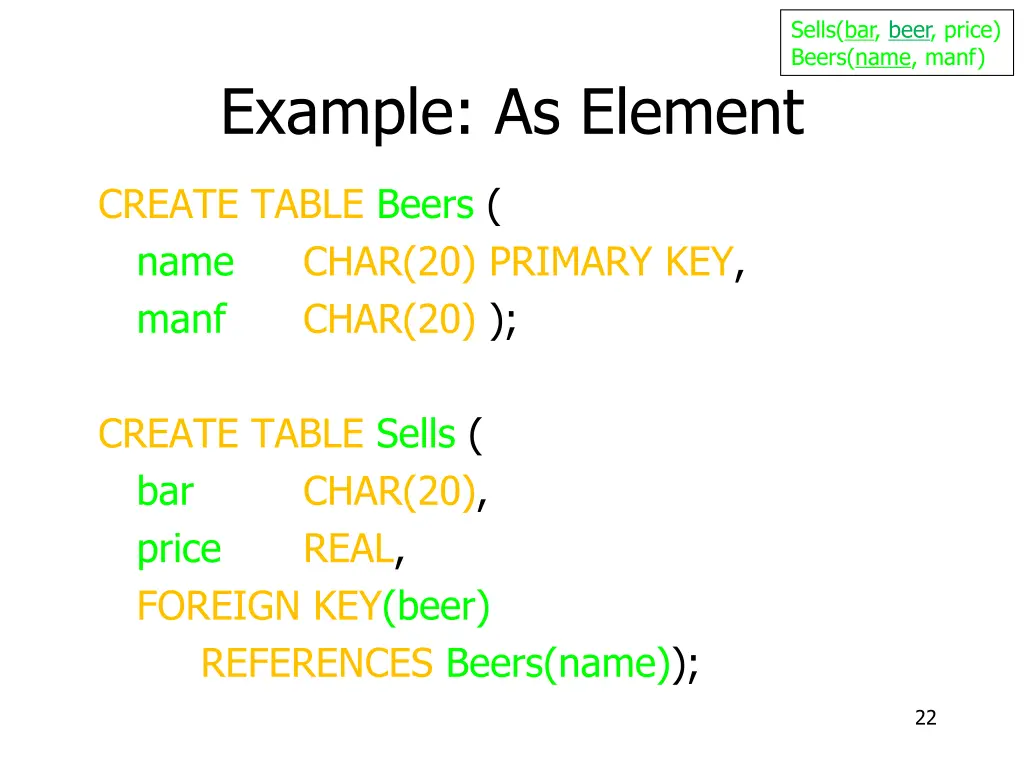 Sells(bar, beer, price)
Beers(name, manf)

Example: As Element

CREATE TABLE Beers (
name CHAR(20) PRIMARY KEY,
manf CHAR(20) );

CREATE TABLE Sells (
bar CHAR(20),
price REAL,
FOREIGN KEY(beer)
REFERENCES Beers(name));

22